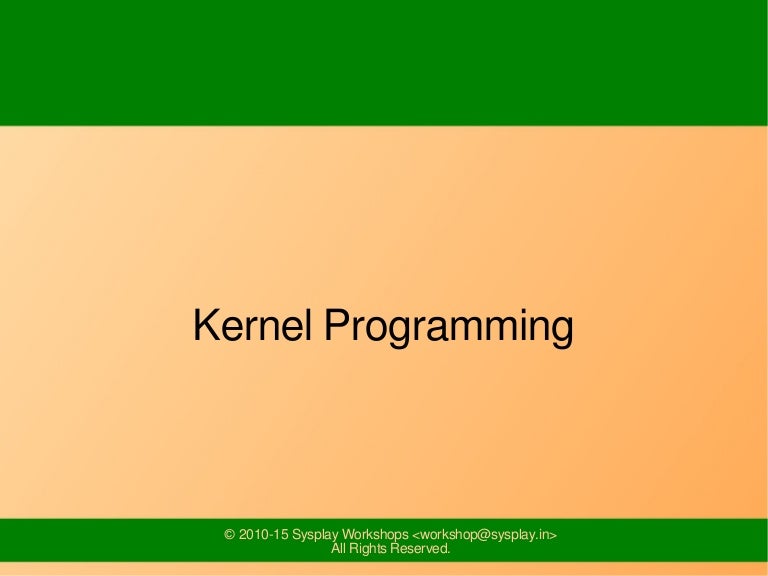 Kernel Programming

© 2010-15 Sysplay Workshops <workshop@sysplay.in>
All Rights Reserved.